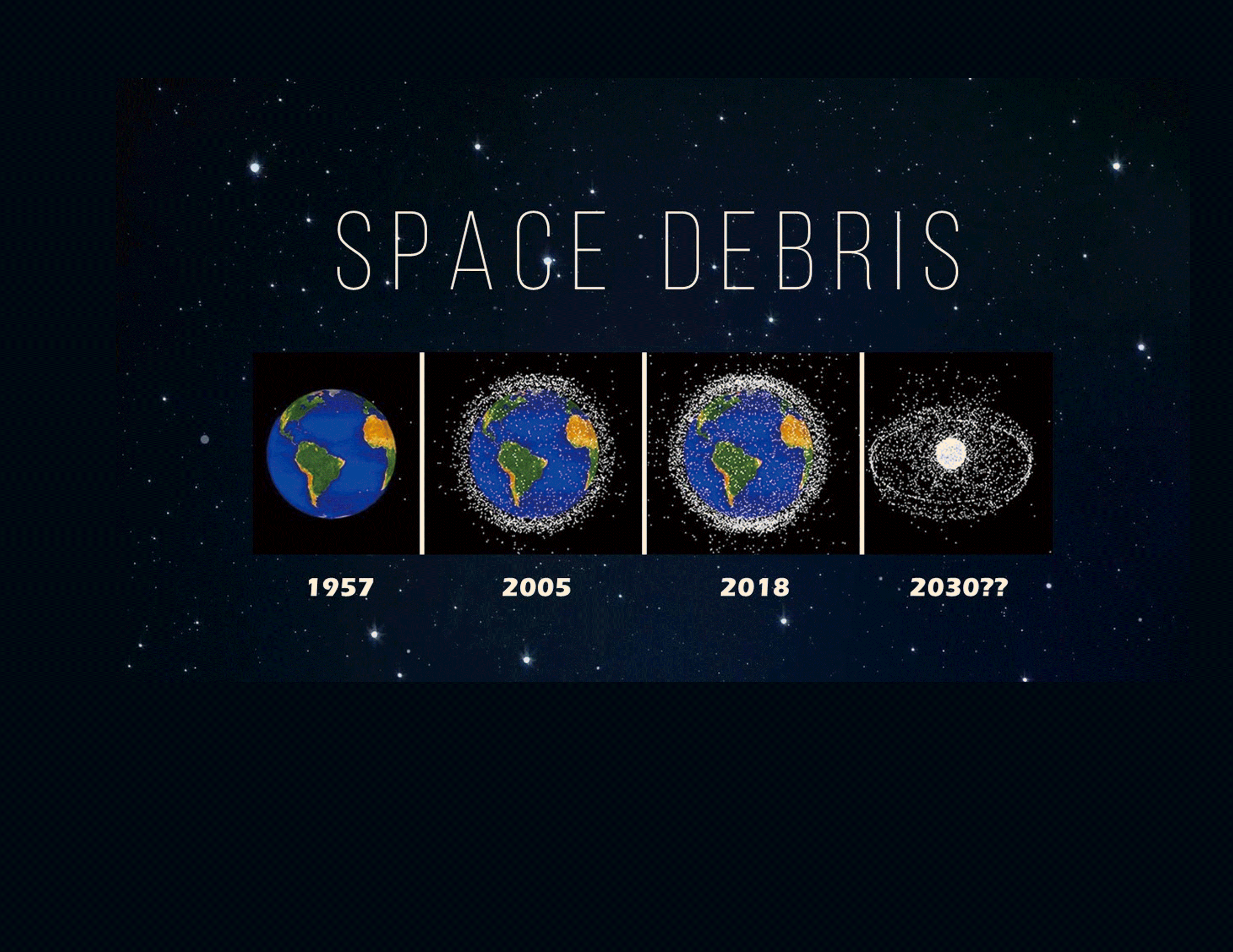 SPACE DEBRIS

1957 2005 2018 2030??